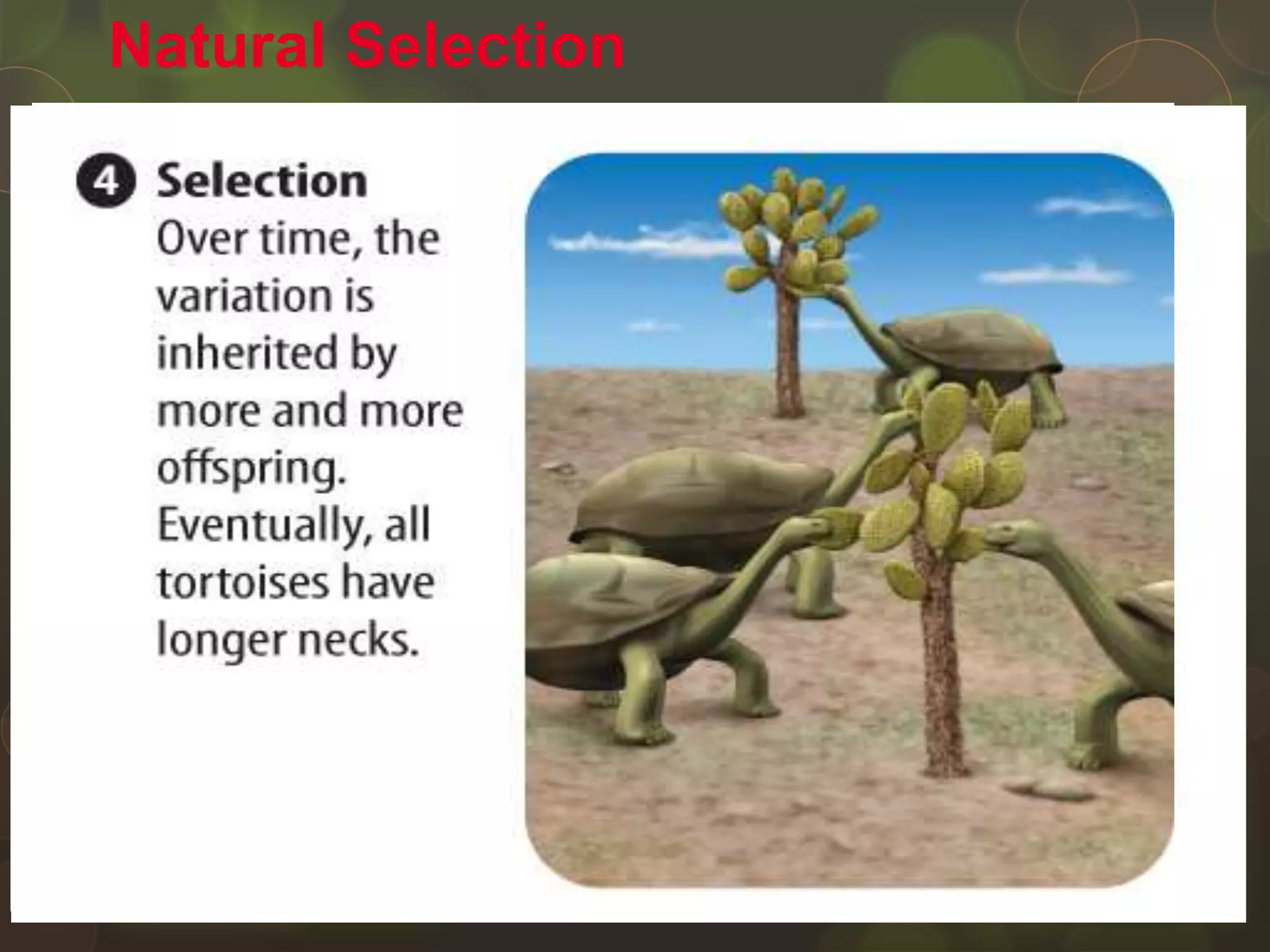 Natural Selection

4 Selection
Over time, the variation is inherited by more and more offspring. Eventually, all tortoises have longer necks.